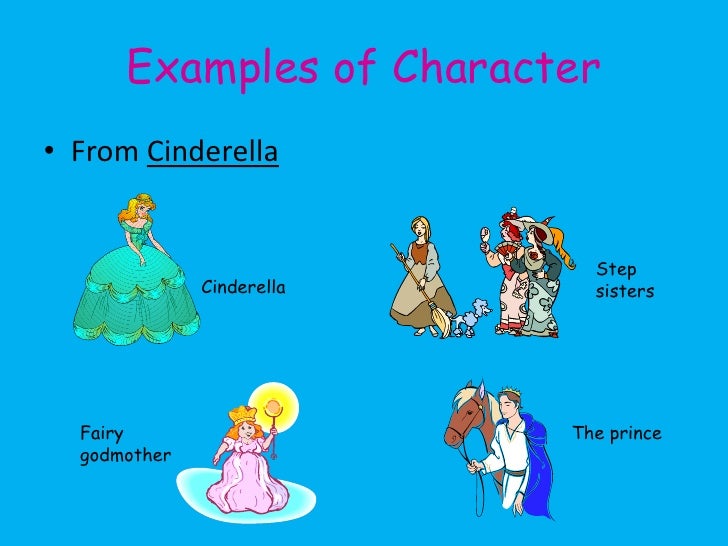 Examples of Character

• From Cinderella

Cinderella

Step sisters

Fairy godmother

The prince